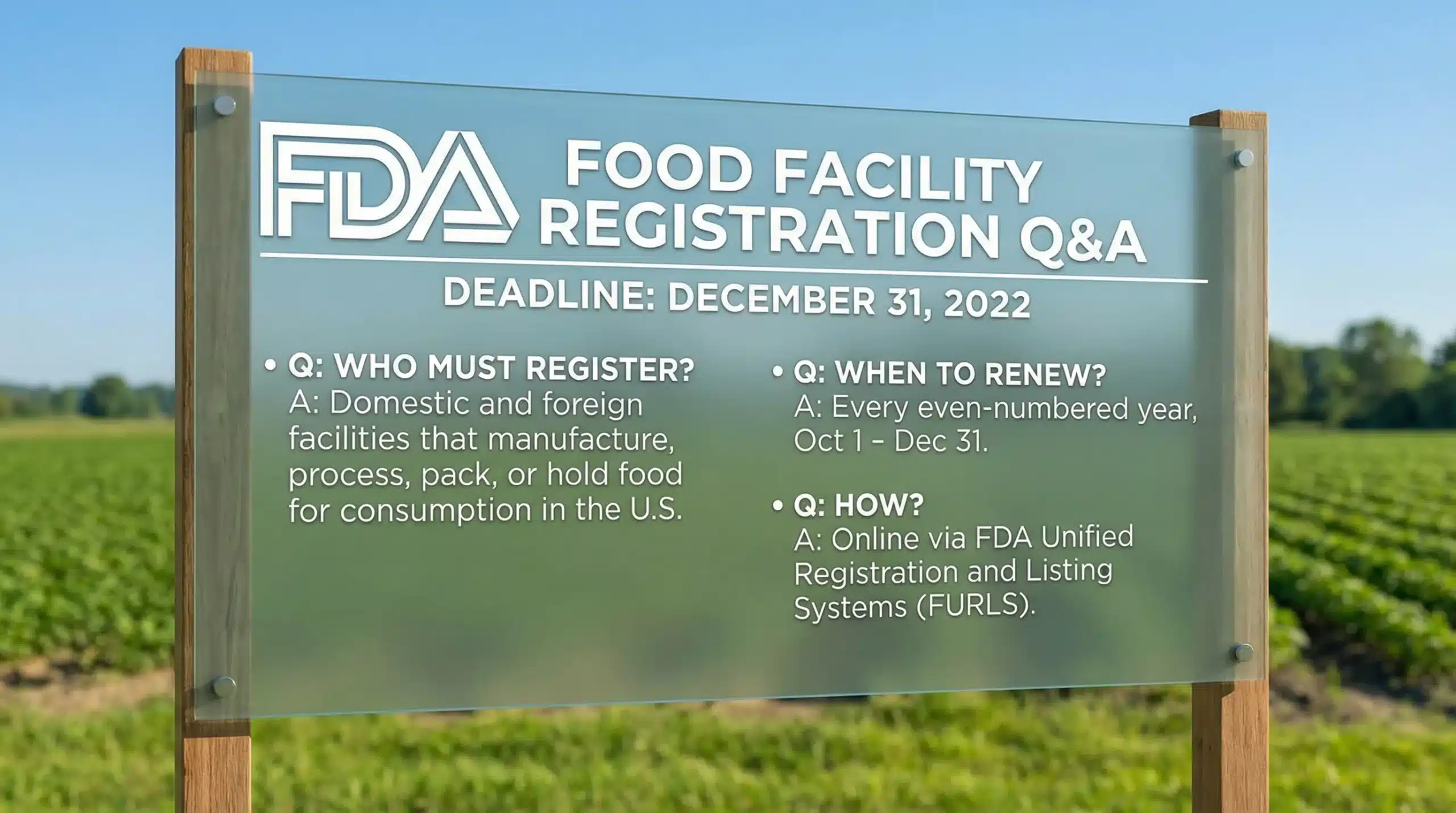 FDA FOOD FACILITY REGISTRATION Q&A

DEADLINE: DECEMBER 31, 2022

• Q: WHO MUST REGISTER?
A: Domestic and foreign facilities that manufacture, process, pack, or hold food for consumption in the U.S.

• Q: WHEN TO RENEW?
A: Every even-numbered year, Oct 1 – Dec 31.

• Q: HOW?
A: Online via FDA Unified Registration and Listing Systems (FURLS).